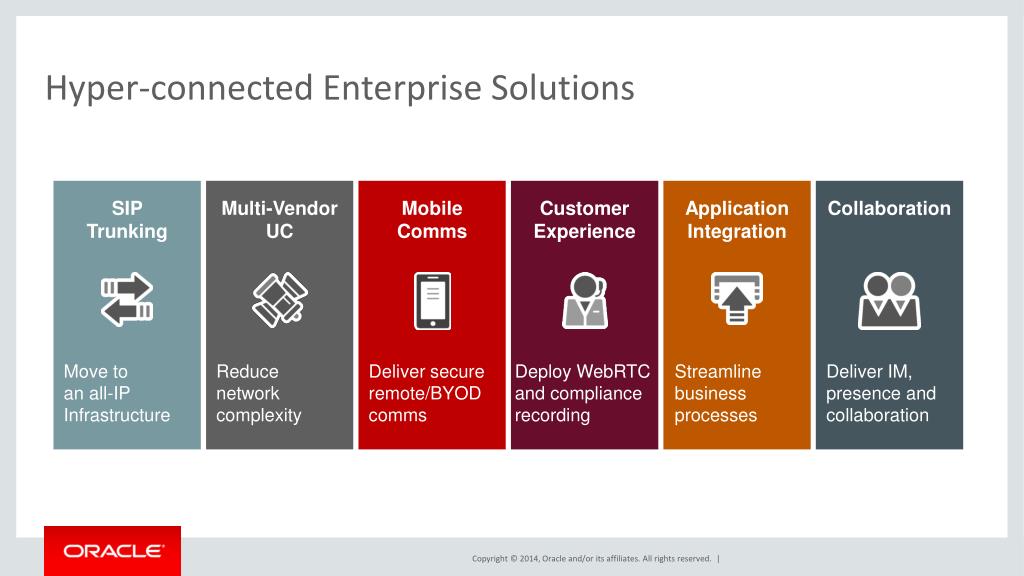 Hyper-connected Enterprise Solutions

SIP Trunking

Move to an all-IP Infrastructure

Multi-Vendor UC

Reduce network complexity

Mobile Comms

Deliver secure remote/BYOD comms

Customer Experience

Deploy WebRTC and compliance recording

Application Integration

Streamline business processes

Collaboration

Deliver IM, presence and collaboration

ORACLE

Copyright © 2014, Oracle and/or its affiliates. All rights reserved. |